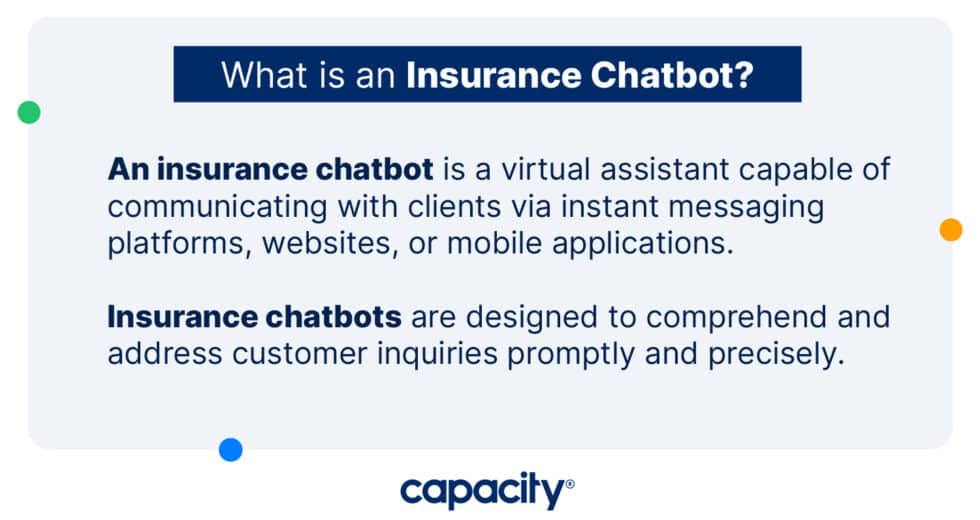 What is an Insurance Chatbot?

An insurance chatbot is a virtual assistant capable of communicating with clients via instant messaging platforms, websites, or mobile applications.

Insurance chatbots are designed to comprehend and address customer inquiries promptly and precisely.

capacity®